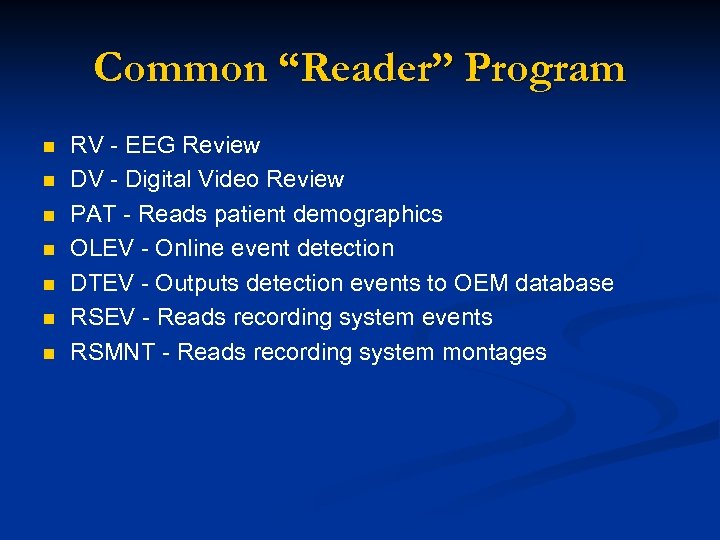 Common “Reader” Program

- RV - EEG Review
- DV - Digital Video Review
- PAT - Reads patient demographics
- OLEV - Online event detection
- DTEV - Outputs detection events to OEM database
- RSEV - Reads recording system events
- RSMNT - Reads recording system montages